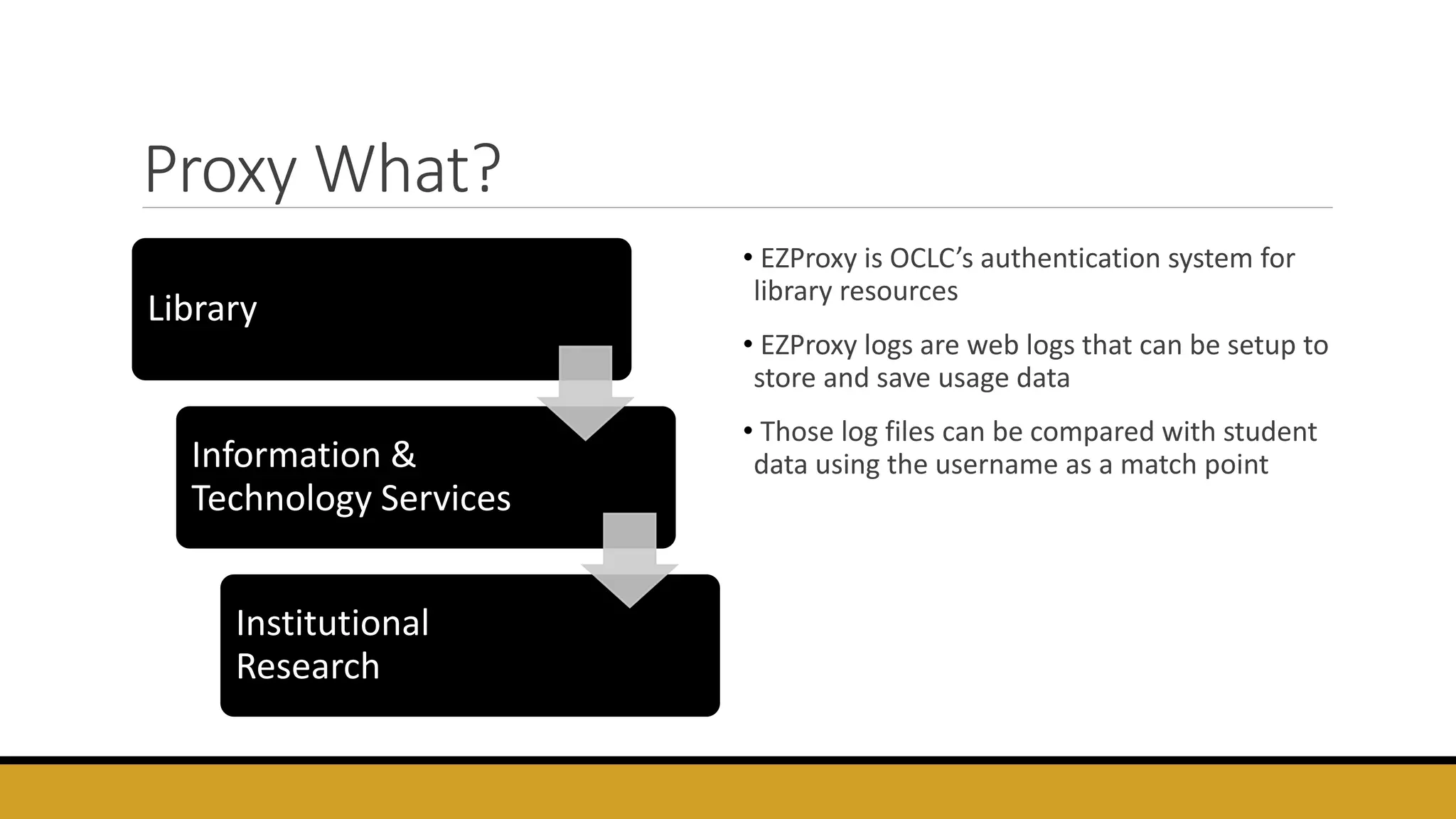 Proxy What?

Library

Information & Technology Services

Institutional Research

• EZProxy is OCLC's authentication system for library resources

• EZProxy logs are web logs that can be setup to store and save usage data

• Those log files can be compared with student data using the username as a match point